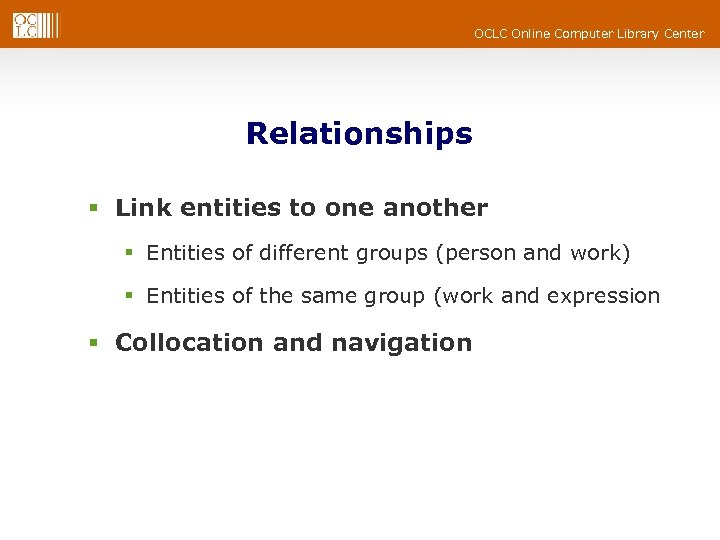 OCLC

OCLC Online Computer Library Center

Relationships

▪ Link entities to one another

▪ Entities of different groups (person and work)

▪ Entities of the same group (work and expression

▪ Collocation and navigation